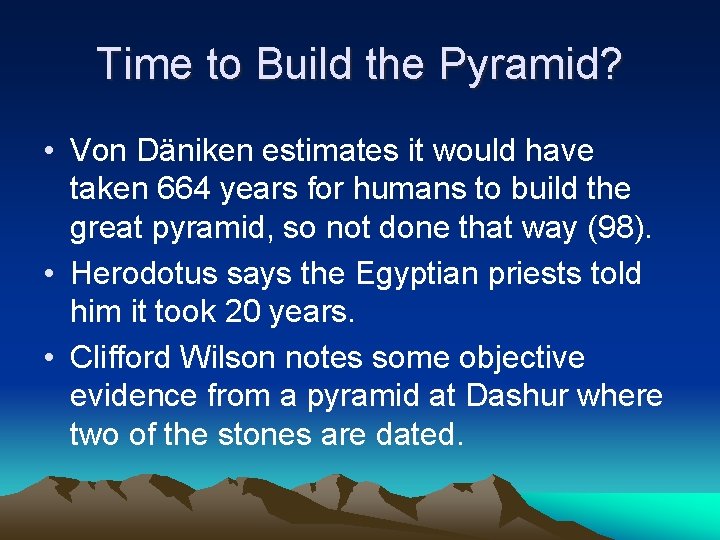 Time to Build the Pyramid?

• Von Däniken estimates it would have taken 664 years for humans to build the great pyramid, so not done that way (98).
• Herodotus says the Egyptian priests told him it took 20 years.
• Clifford Wilson notes some objective evidence from a pyramid at Dashur where two of the stones are dated.